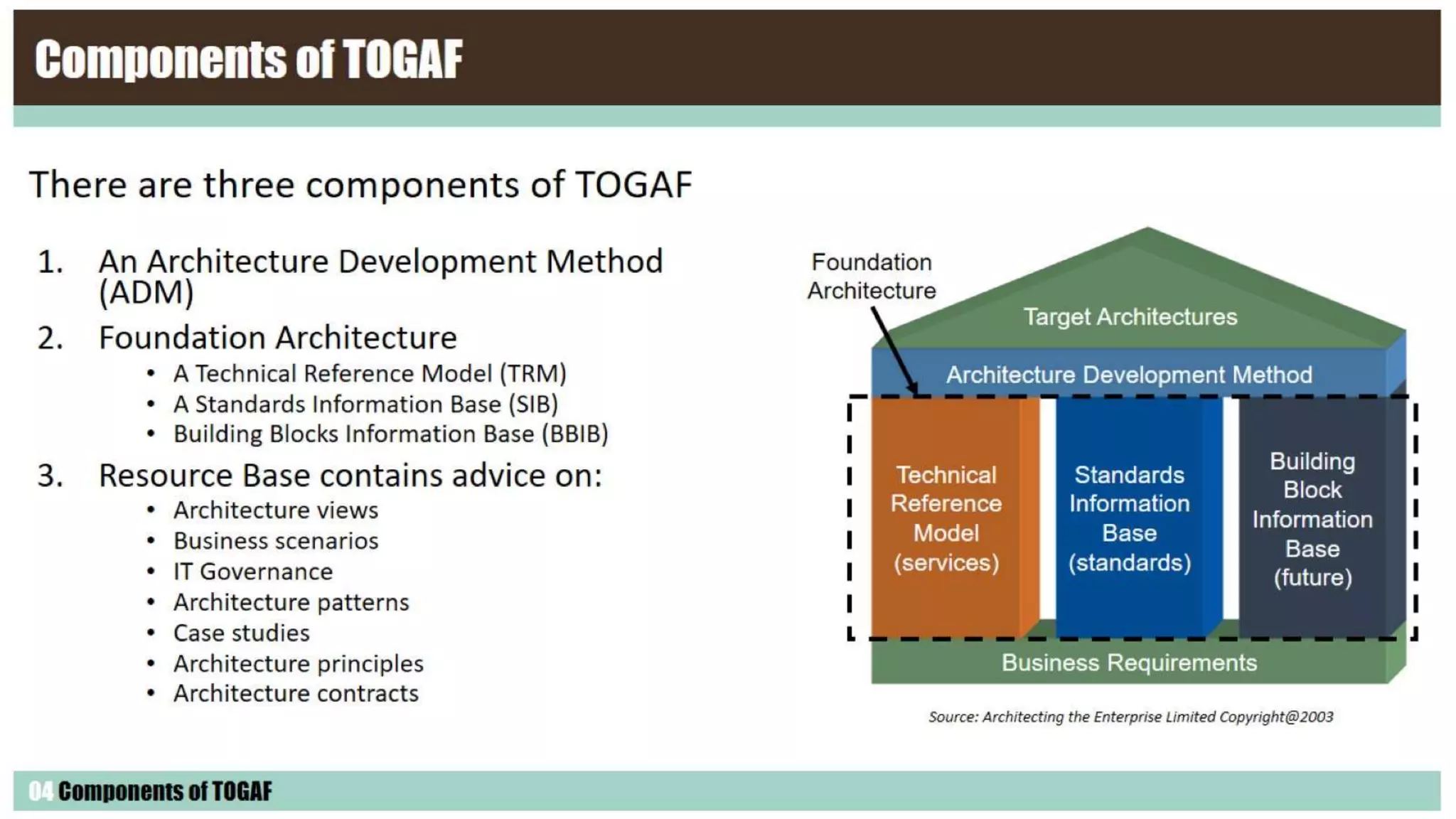 Components of TOGAF

There are three components of TOGAF

1. An Architecture Development Method (ADM)
2. Foundation Architecture
 • A Technical Reference Model (TRM)
 • A Standards Information Base (SIB)
 • Building Blocks Information Base (BBIB)
3. Resource Base contains advice on:
 • Architecture views
 • Business scenarios
 • IT Governance
 • Architecture patterns
 • Case studies
 • Architecture principles
 • Architecture contracts

Foundation Architecture

Target Architectures

Architecture Development Method

Technical Reference Model (services)

Standards Information Base (standards)

Building Block Information Base (future)

Business Requirements

Source: Architecting the Enterprise Limited Copyright@2003

04 Components of TOGAF